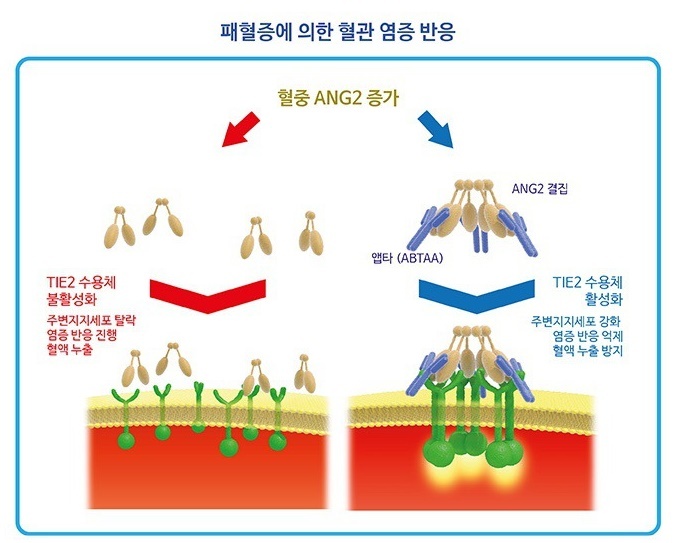 패혈증에 의한 혈관 염증 반응

혈중 ANG2 증가

ANG2 결집

앱타 (ABTAA)

TIE2 수용체
불활성화

주변지지세포 탈락
염증 반응 진행
혈액 누출

TIE2 수용체
활성화

주변지지세포 강화
염증 반응 억제
혈액 누출 방지